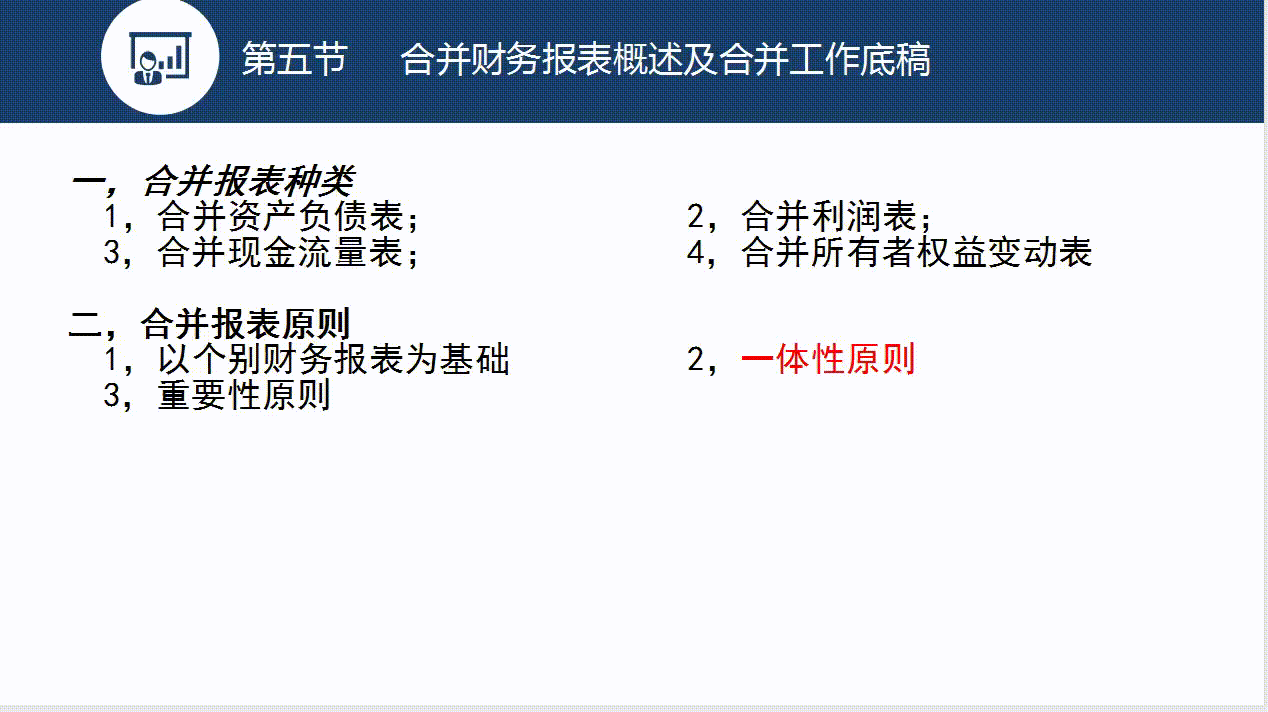 第五节　合并财务报表概述及合并工作底稿

一，合并报表种类
1，合并资产负债表；
2，合并利润表；
3，合并现金流量表；
4，合并所有者权益变动表

二，合并报表原则
1，以个别财务报表为基础
2，一体性原则
3，重要性原则